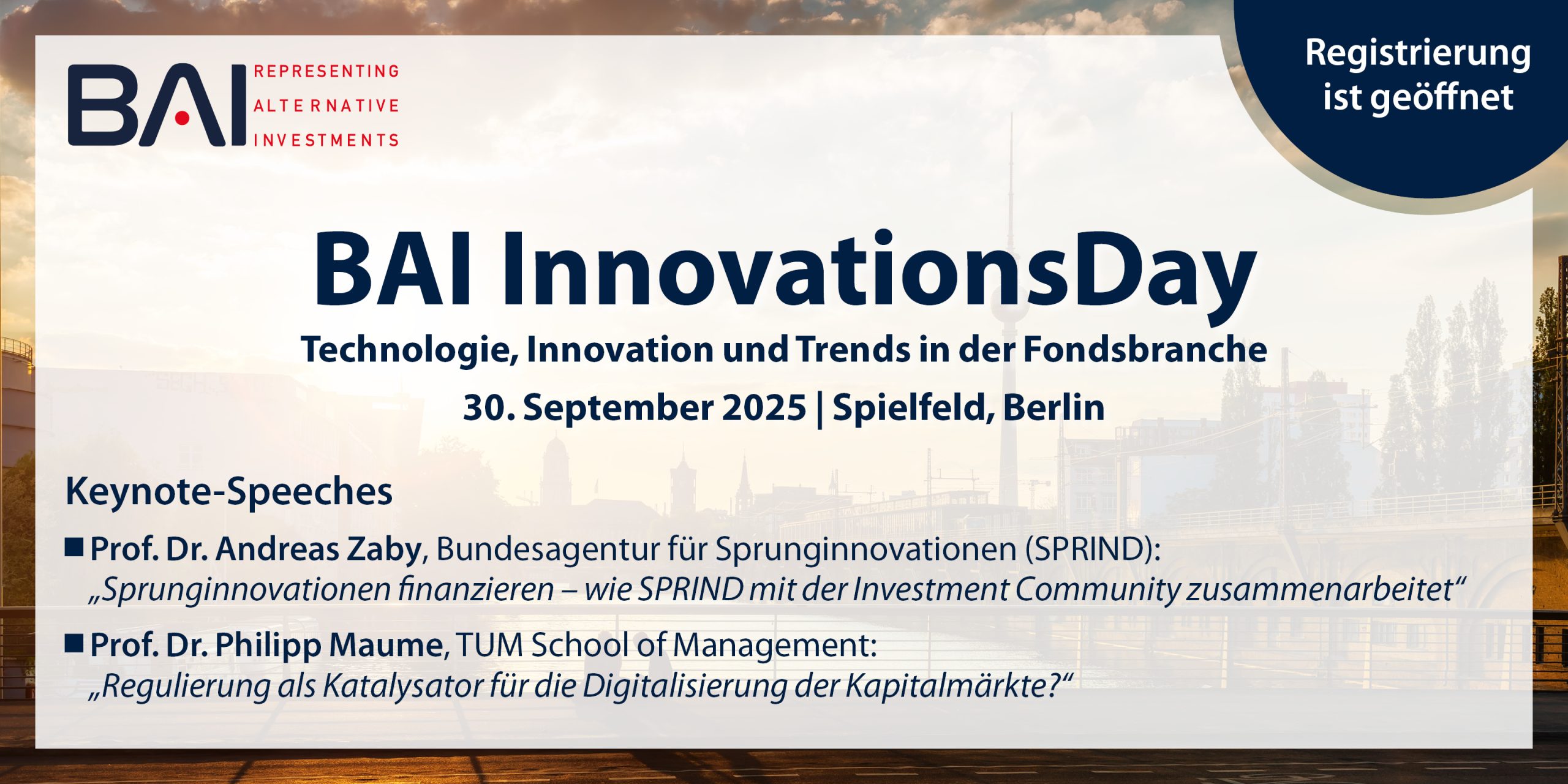 BAI REPRESENTING ALTERNATIVE INVESTMENTS

Registrierung ist geöffnet

BAI InnovationsDay

Technologie, Innovation und Trends in der Fondsbranche

30. September 2025 | Spielfeld, Berlin

Keynote-Speeches

■ Prof. Dr. Andreas Zaby, Bundesagentur für Sprunginnovationen (SPRIND): „Sprunginnovationen finanzieren – wie SPRIND mit der Investment Community zusammenarbeitet“

■ Prof. Dr. Philipp Maume, TUM School of Management: „Regulierung als Katalysator für die Digitalisierung der Kapitalmärkte?“